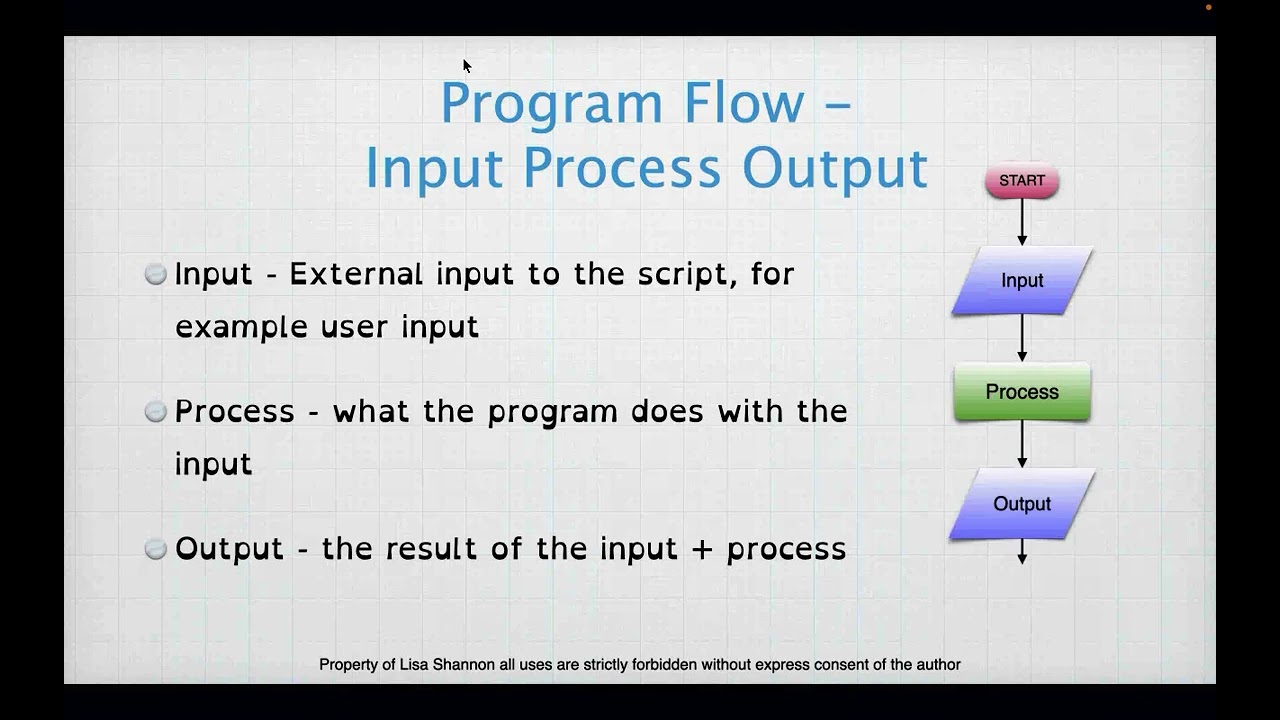 Program Flow –
Input Process Output

Input - External input to the script, for example user input

Process - what the program does with the input

Output - the result of the input + process

START

Input

Process

Output

Property of Lisa Shannon all uses are strictly forbidden without express consent of the author